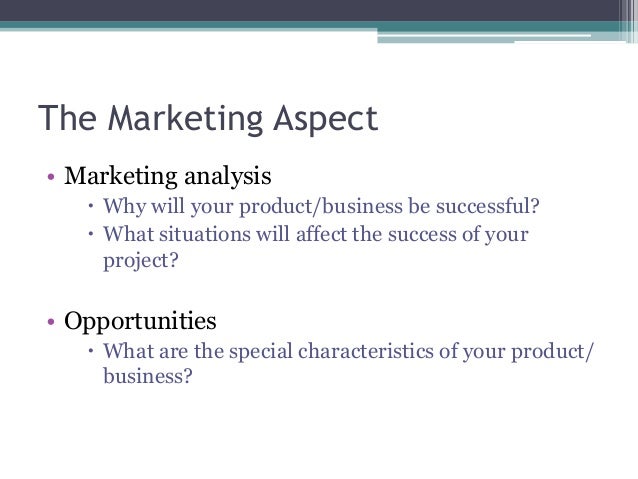 The Marketing Aspect

• Marketing analysis
  • Why will your product/business be successful?
  • What situations will affect the success of your project?

• Opportunities
  • What are the special characteristics of your product/ business?